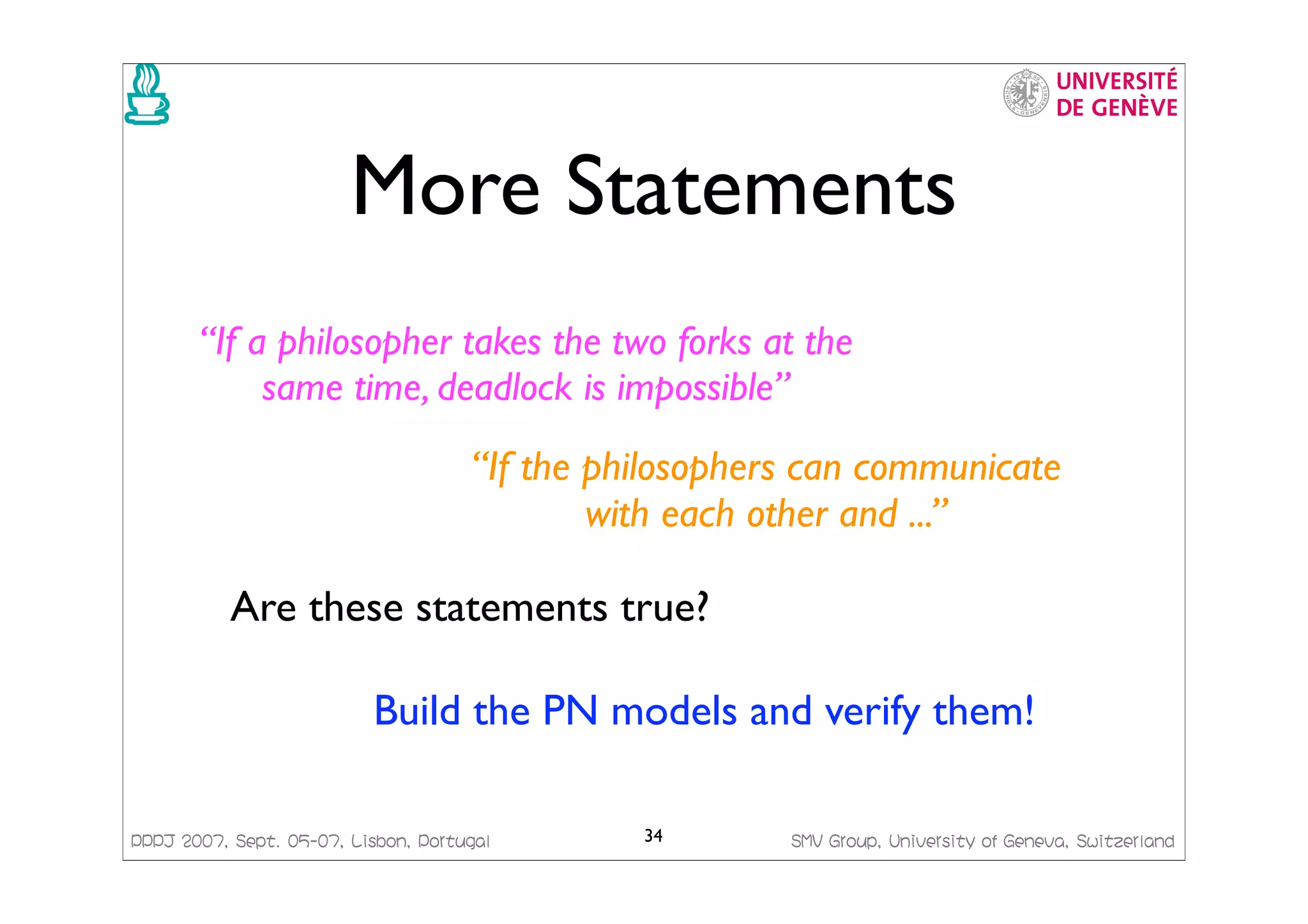 UNIVERSITÉ DE GENÈVE

More Statements

“If a philosopher takes the two forks at the same time, deadlock is impossible”

“If the philosophers can communicate with each other and ...”

Are these statements true?

Build the PN models and verify them!

PPPJ 2007, Sept. 05-07, Lisbon, Portugal

34

SMV Group, University of Geneva, Switzerland